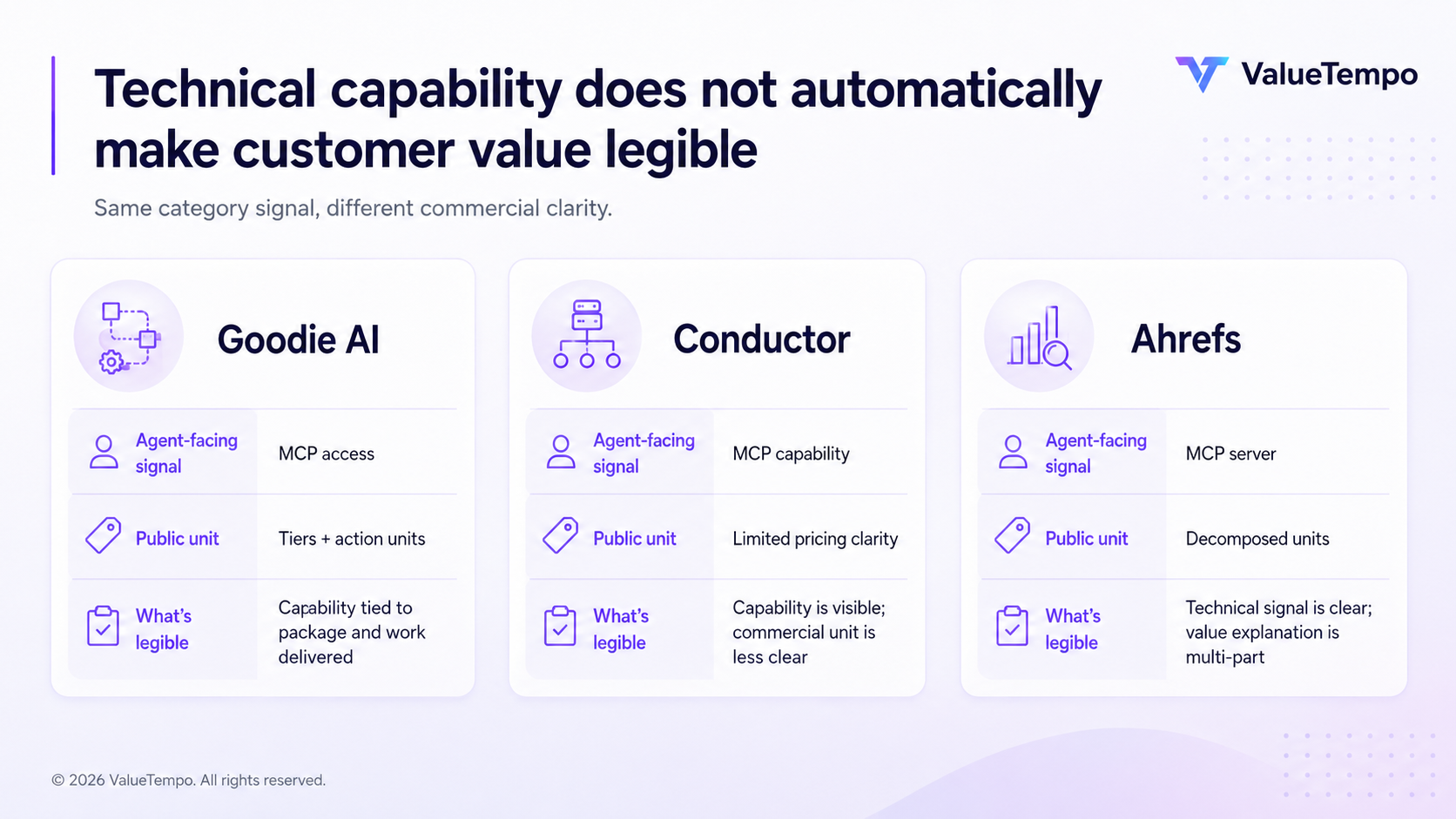 Technical capability does not automatically make customer value legible

ValueTempo

Same category signal, different commercial clarity.

Goodie AI

| Agent-facing signal | MCP access |
|---|---|
| Public unit | Tiers + action units |
| What's legible | Capability tied to package and work delivered |

Conductor

| Agent-facing signal | MCP capability |
|---|---|
| Public unit | Limited pricing clarity |
| What's legible | Capability is visible; commercial unit is less clear |

Ahrefs

| Agent-facing signal | MCP server |
|---|---|
| Public unit | Decomposed units |
| What's legible | Technical signal is clear; value explanation is multi-part |

© 2026 ValueTempo. All rights reserved.